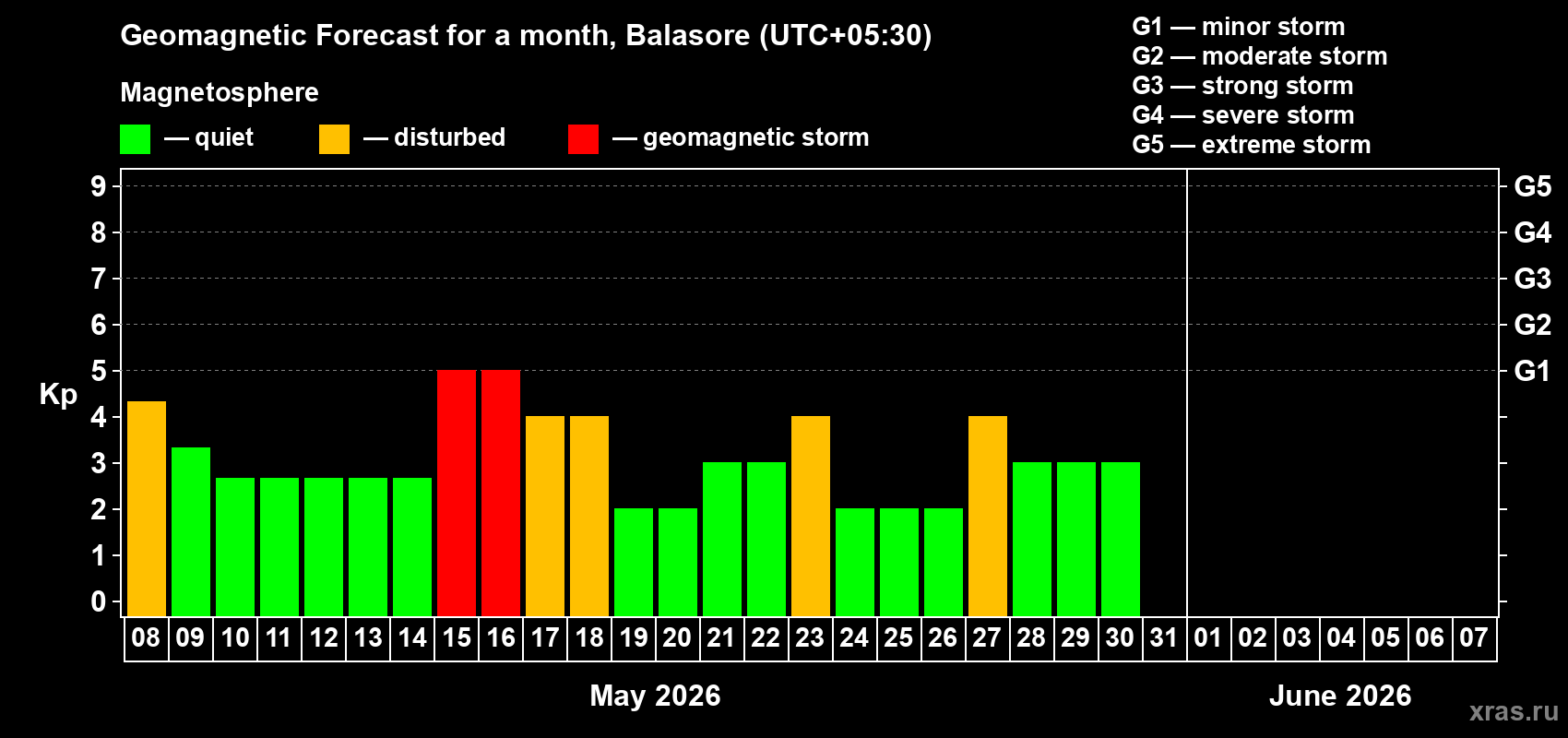 Geomagnetic Forecast for a month, Balasore (UTC+05:30)

Magnetosphere

— quiet — disturbed — geomagnetic storm

G1 — minor storm
G2 — moderate storm
G3 — strong storm
G4 — severe storm
G5 — extreme storm

Kp

9
8
7
6
5
4
3
2
1
0

G5
G4
G3
G2
G1

08 09 10 11 12 13 14 15 16 17 18 19 20 21 22 23 24 25 26 27 28 29 30 31 01 02 03 04 05 06 07

May 2026

June 2026

xras.ru